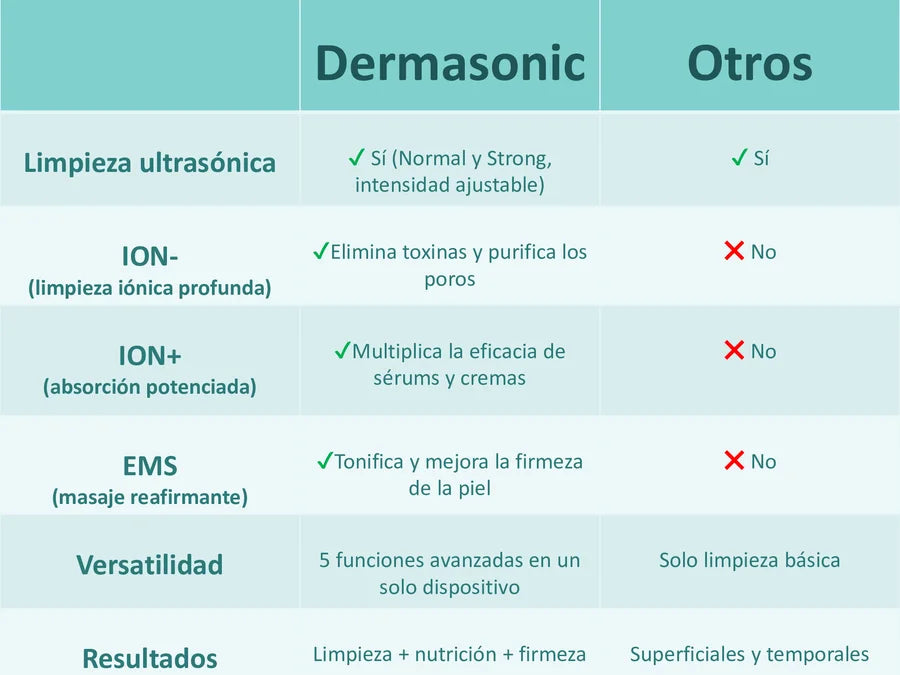 | | Dermasonic | Otros |
|---|---|---|
| Limpieza ultrasónica | ✓ Sí (Normal y Strong, intensidad ajustable) | ✓ Sí |
| ION- (limpieza iónica profunda) | ✓Elimina toxinas y purifica los poros | ✗ No |
| ION+ (absorción potenciada) | ✓Multiplica la eficacia de sérums y cremas | ✗ No |
| EMS (masaje reafirmante) | ✓Tonifica y mejora la firmeza de la piel | ✗ No |
| Versatilidad | 5 funciones avanzadas en un solo dispositivo | Solo limpieza básica |
| Resultados | Limpieza + nutrición + firmeza | Superficiales y temporales |